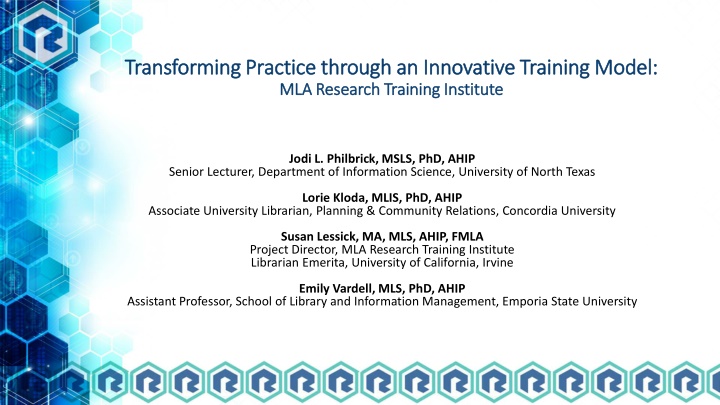 Transforming Practice through an Innovative Training Model:
MLA Research Training Institute

Jodi L. Philbrick, MSLS, PhD, AHIP
Senior Lecturer, Department of Information Science, University of North Texas

Lorie Kloda, MLIS, PhD, AHIP
Associate University Librarian, Planning & Community Relations, Concordia University

Susan Lessick, MA, MLS, AHIP, FMLA
Project Director, MLA Research Training Institute
Librarian Emerita, University of California, Irvine

Emily Vardell, MLS, PhD, AHIP
Assistant Professor, School of Library and Information Management, Emporia State University